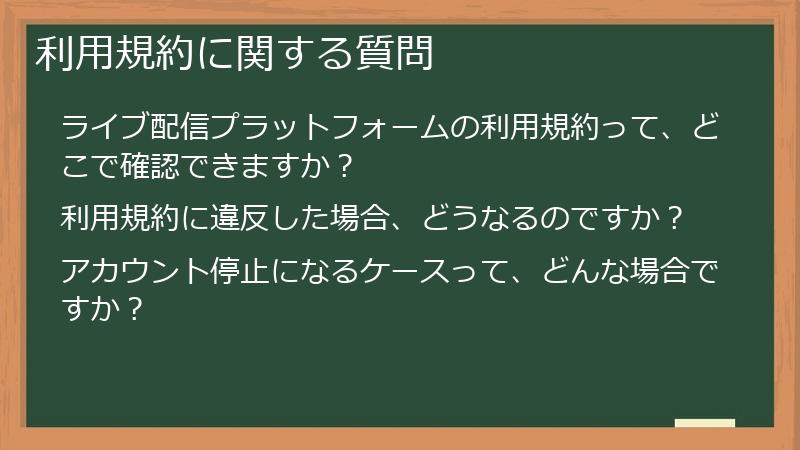 利用規約に関する質問

ライブ配信プラットフォームの利用規約って、どこで確認できますか？

利用規約に違反した場合、どうなるのですか？

アカウント停止になるケースって、どんな場合ですか？